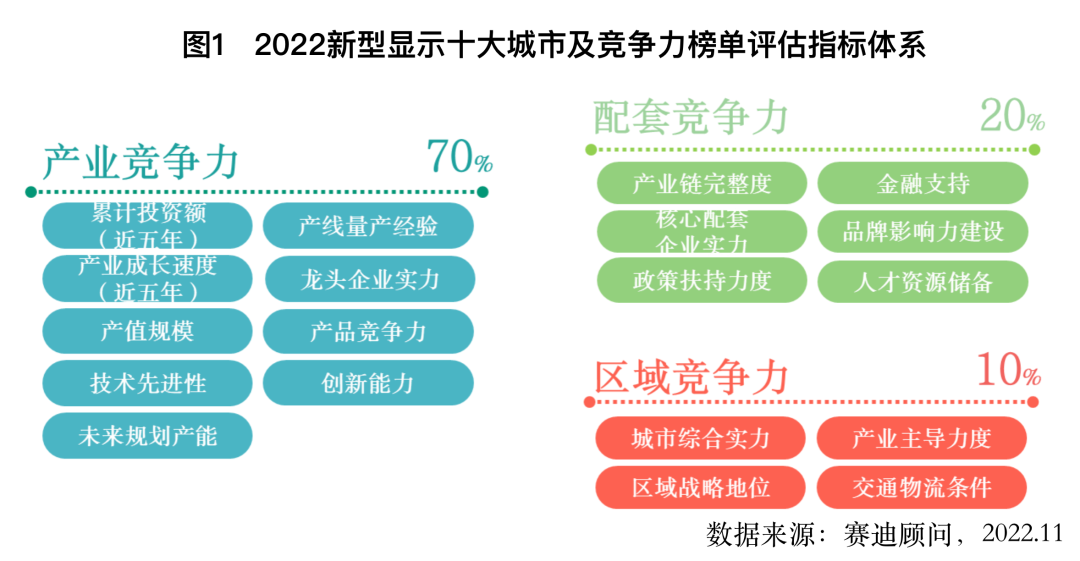 图1 2022新型显示十大城市及竞争力榜单评估指标体系

产业竞争力 70%

累计投资额（近五年）

产线量产经验

产业成长速度（近五年）

龙头企业实力

产值规模

产品竞争力

技术先进性

创新能力

未来规划产能

配套竞争力 20%

产业链完整度

金融支持

核心配套企业实力

品牌影响力建设

政策扶持力度

人才资源储备

区域竞争力 10%

城市综合实力

产业主导力度

区域战略地位

交通物流条件

数据来源：赛迪顾问，2022.11